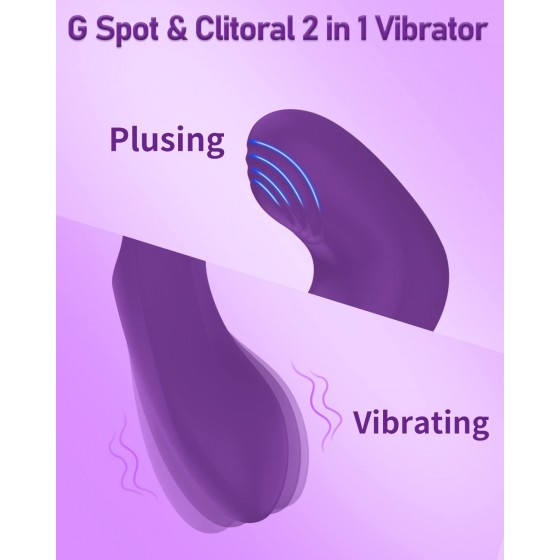 G Spot & Clitoral 2 in 1 Vibrator

Plusing

Vibrating